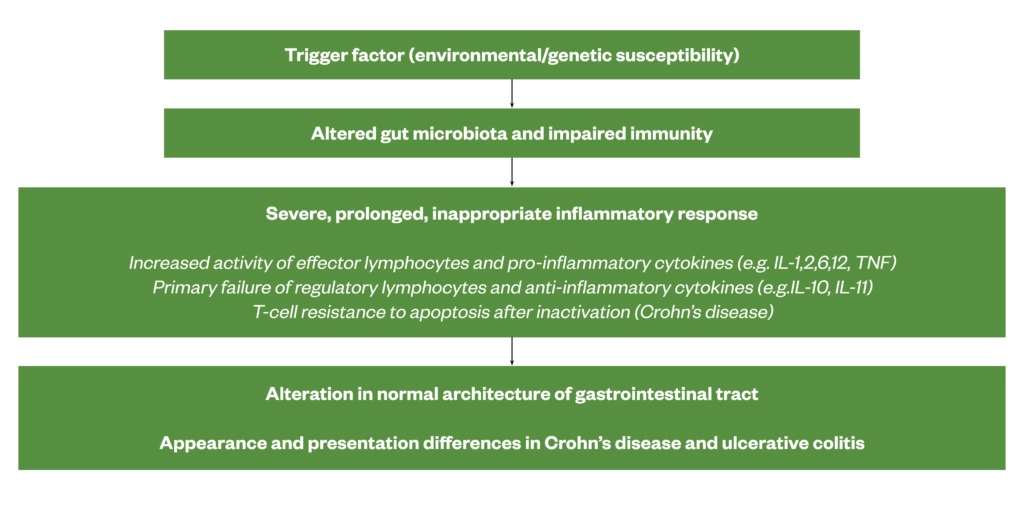 Trigger factor (environmental/genetic susceptibility)

Altered gut microbiota and impaired immunity

Severe, prolonged, inappropriate inflammatory response

Increased activity of effector lymphocytes and pro-inflammatory cytokines (e.g. IL-1,2,6,12, TNF)
Primary failure of regulatory lymphocytes and anti-inflammatory cytokines (e.g.IL-10, IL-11)
T-cell resistance to apoptosis after inactivation (Crohn's disease)

Alteration in normal architecture of gastrointestinal tract

Appearance and presentation differences in Crohn's disease and ulcerative colitis